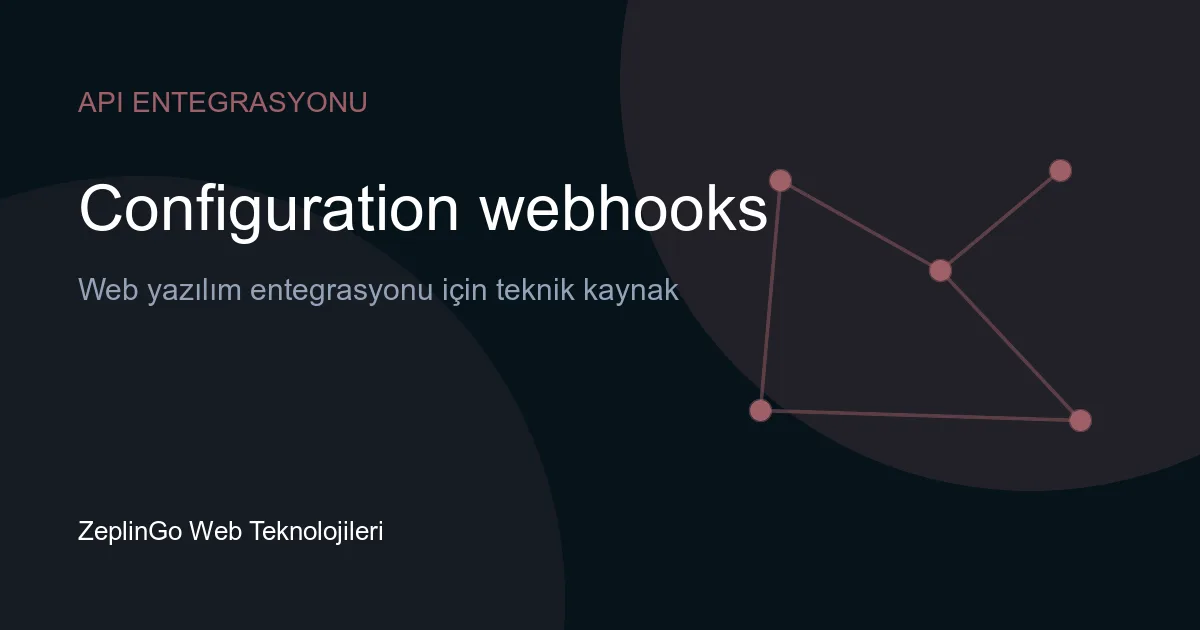 API ENTEGRASYONU

Configuration webhooks

Web yazılım entegrasyonu için teknik kaynak

ZeplinGo Web Teknolojileri